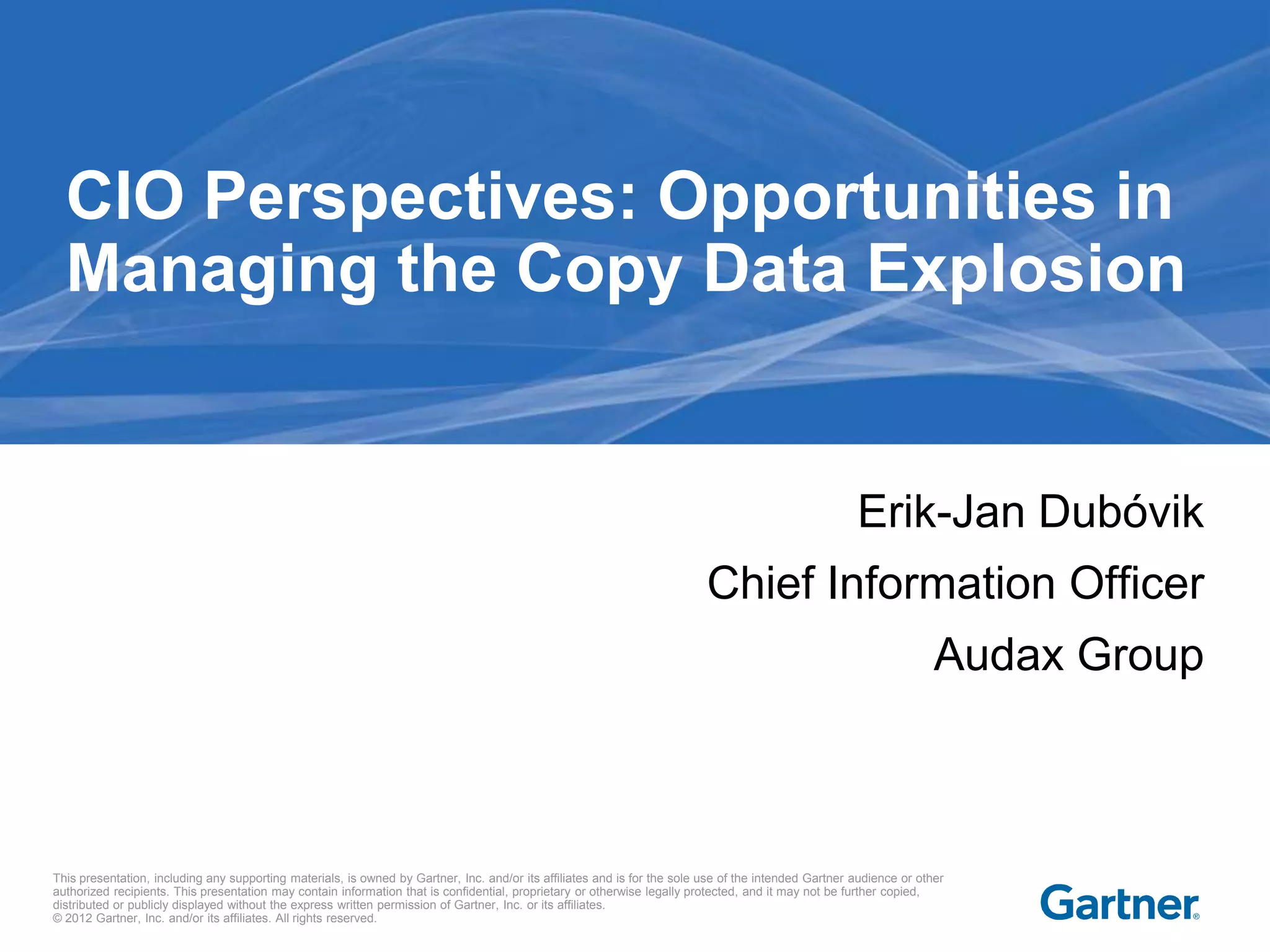 CIO Perspectives: Opportunities in Managing the Copy Data Explosion

Erik-Jan Dubóvik

Chief Information Officer

Audax Group

This presentation, including any supporting materials, is owned by Gartner, Inc. and/or its affiliates and is for the sole use of the intended Gartner audience or other authorized recipients. This presentation may contain information that is confidential, proprietary or otherwise legally protected, and it may not be further copied, distributed or publicly displayed without the express written permission of Gartner, Inc. or its affiliates.
© 2012 Gartner, Inc. and/or its affiliates. All rights reserved.

Gartner®